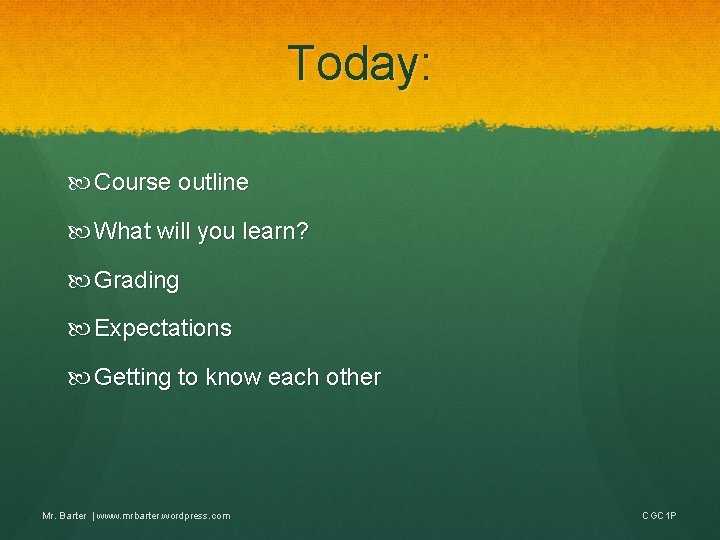 Today:

Course outline

What will you learn?

Grading

Expectations

Getting to know each other

Mr. Barter | www.mrbarter.wordpress.com

CGC1P